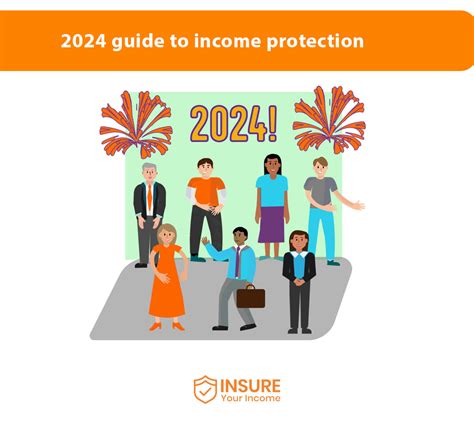 2024 guide to income protection

2024!

INSURE
Your Income